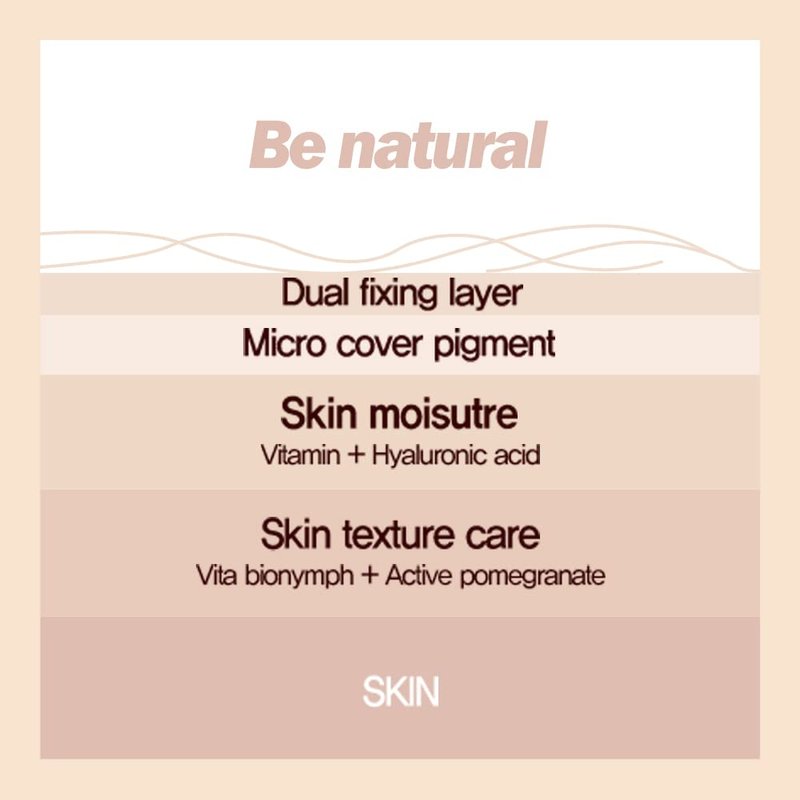 Be natural

Dual fixing layer

Micro cover pigment

Skin moisutre
Vitamin + Hyaluronic acid

Skin texture care
Vita bionymph + Active pomegranate

SKIN